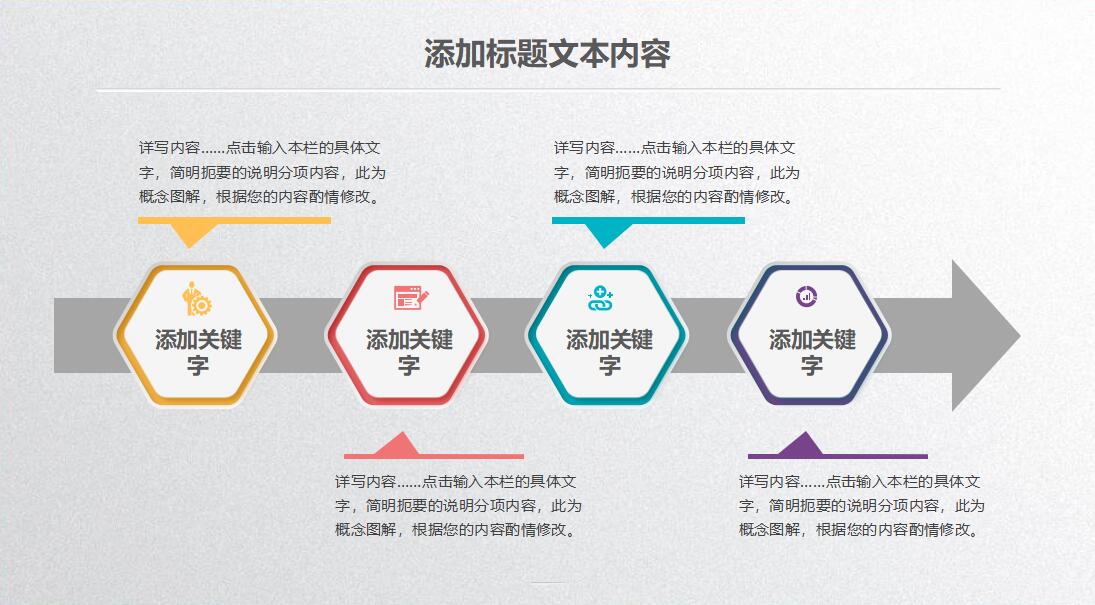 添加标题文本内容

详写内容......点击输入本栏的具体文字，简明扼要的说明分项内容，此为概念图解，根据您的内容酌情修改。

详写内容......点击输入本栏的具体文字，简明扼要的说明分项内容，此为概念图解，根据您的内容酌情修改。

添加关键字

添加关键字

添加关键字

添加关键字

详写内容......点击输入本栏的具体文字，简明扼要的说明分项内容，此为概念图解，根据您的内容酌情修改。

详写内容......点击输入本栏的具体文字，简明扼要的说明分项内容，此为概念图解，根据您的内容酌情修改。